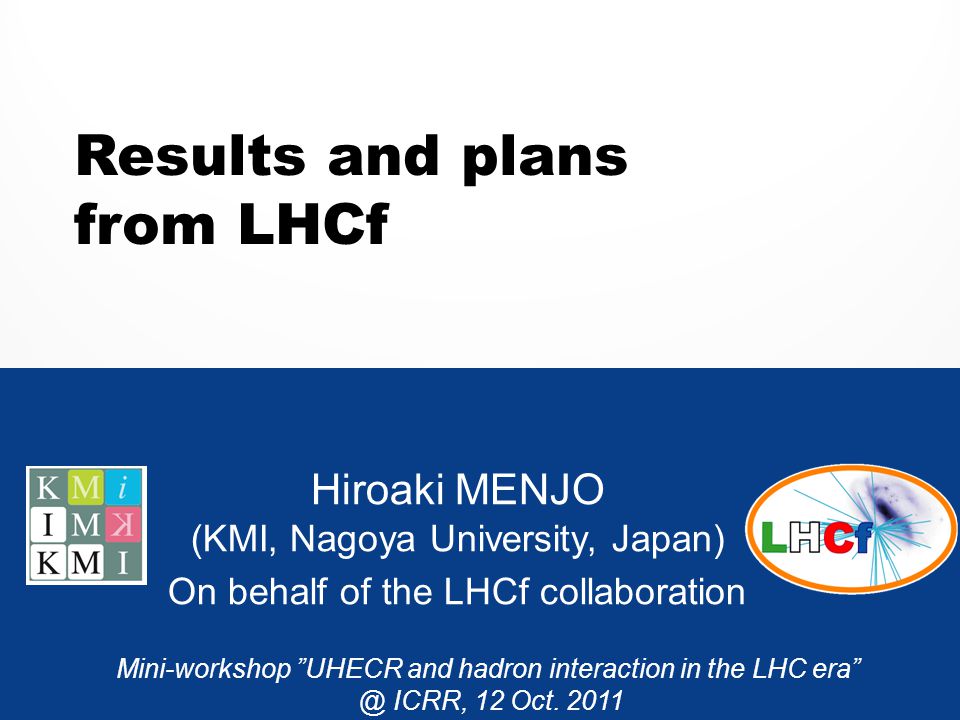 Results and plans from LHCf

K M i
I M K
K M I

Hiroaki MENJO
(KMI, Nagoya University, Japan)
On behalf of the LHCf collaboration

LHCf

Mini-workshop ”UHECR and hadron interaction in the LHC era”
@ ICRR, 12 Oct. 2011